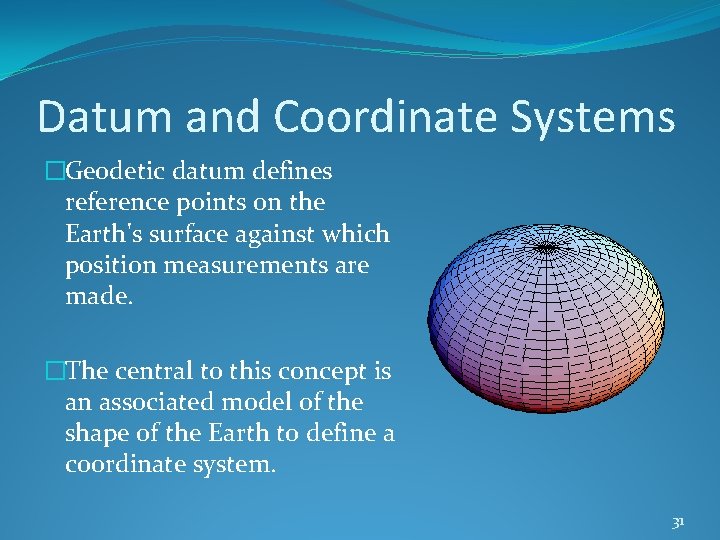 Datum and Coordinate Systems

□Geodetic datum defines reference points on the Earth's surface against which position measurements are made.

□The central to this concept is an associated model of the shape of the Earth to define a coordinate system.

31